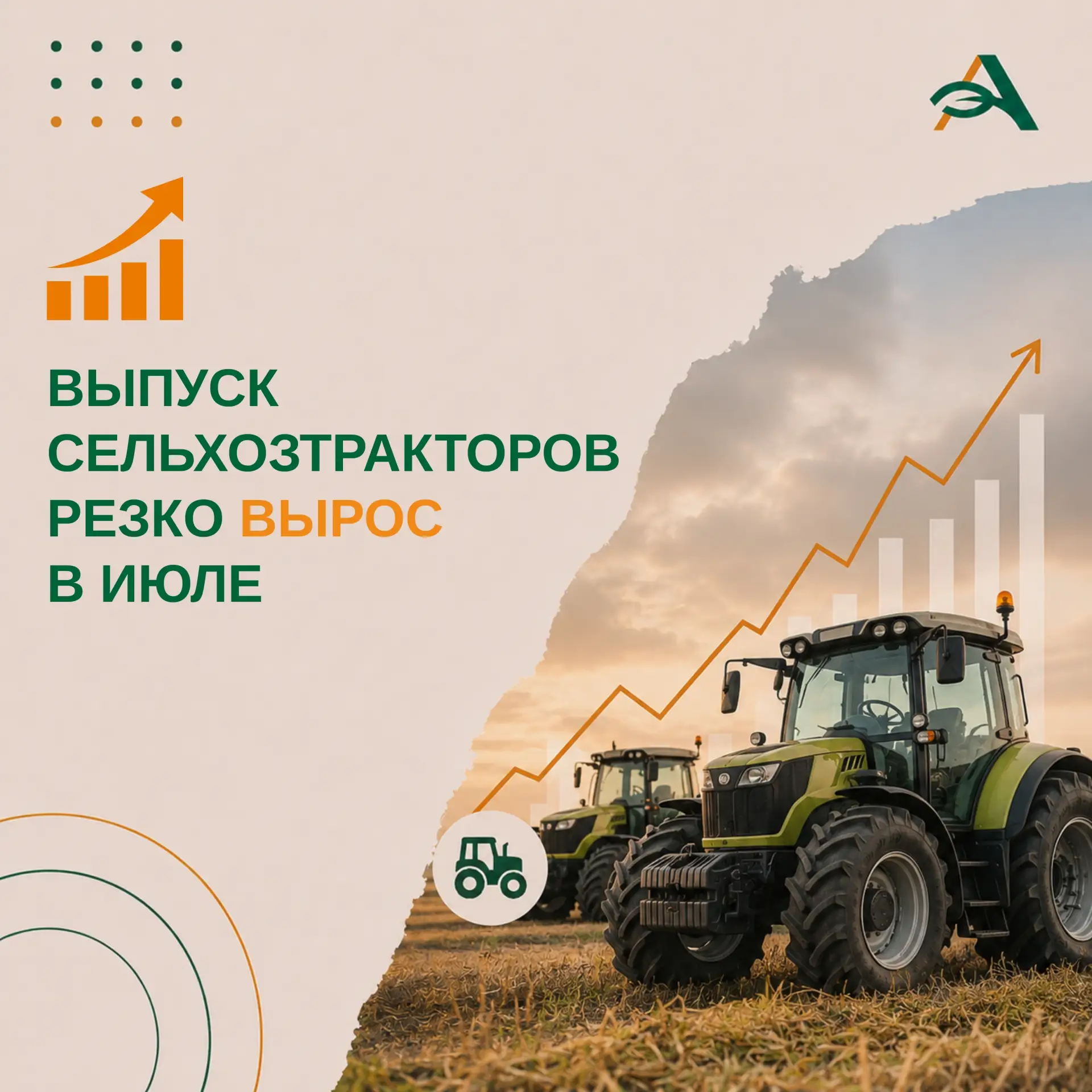 ВЫПУСК СЕЛЬХОЗТРАКТОРОВ РЕЗКО ВЫРОС В ИЮЛЕ